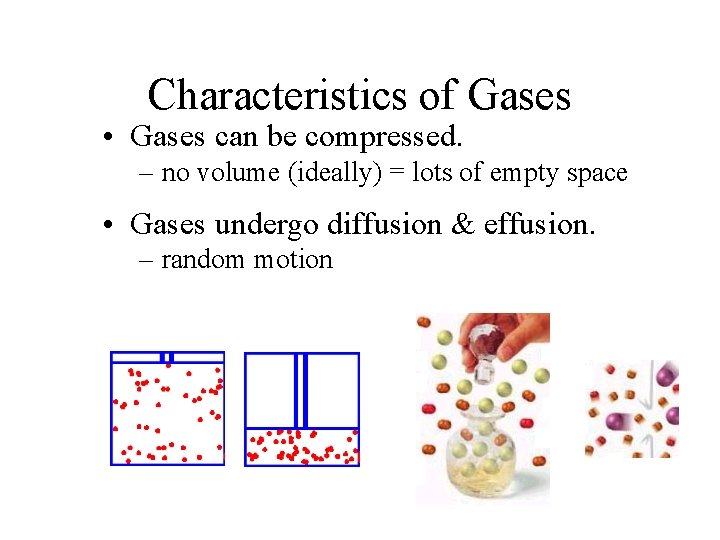 Characteristics of Gases

• Gases can be compressed.
– no volume (ideally) = lots of empty space

• Gases undergo diffusion & effusion.
– random motion